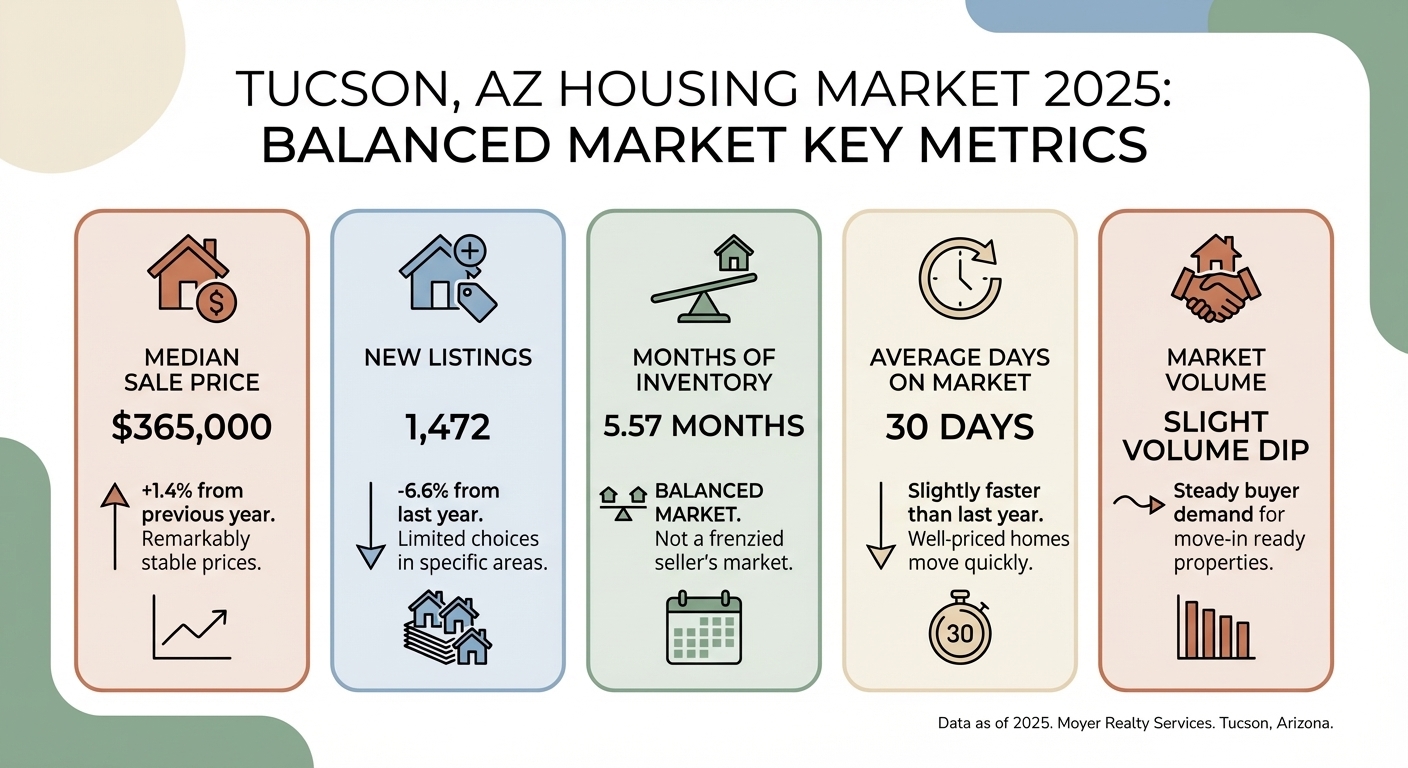 TUCSON, AZ HOUSING MARKET 2025:
BALANCED MARKET KEY METRICS

MEDIAN SALE PRICE

$365,000

+1.4% from previous year. Remarkably stable prices.

NEW LISTINGS

1,472

-6.6% from last year. Limited choices in specific areas.

MONTHS OF INVENTORY

5.57 MONTHS

BALANCED MARKET. Not a frenzied seller's market.

AVERAGE DAYS ON MARKET

30 DAYS

Slightly faster than last year. Well-priced homes move quickly.

30

MARKET VOLUME

SLIGHT VOLUME DIP

Steady buyer demand for move-in ready properties.

Data as of 2025. Moyer Realty Services. Tucson, Arizona.